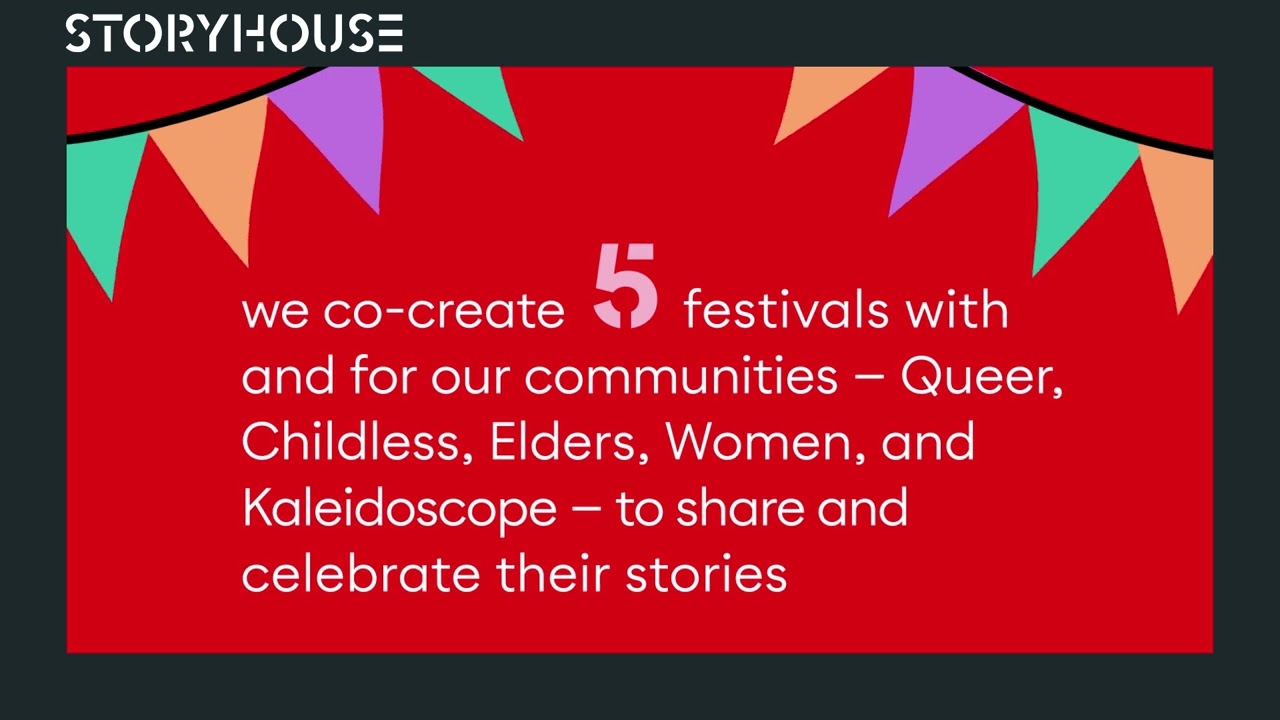 STORYHOUSE

we co-create 5 festivals with and for our communities – Queer, Childless, Elders, Women, and Kaleidoscope – to share and celebrate their stories